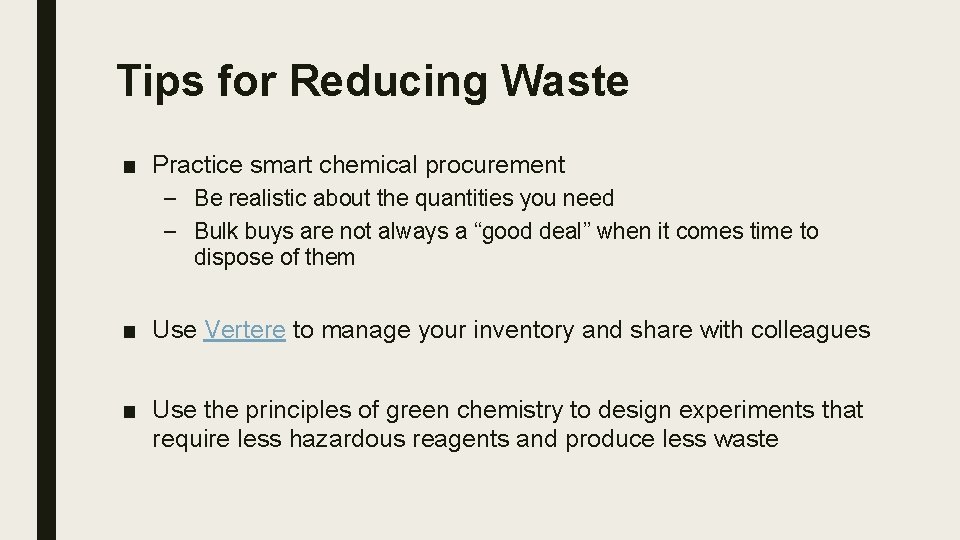 Tips for Reducing Waste

■ Practice smart chemical procurement

– Be realistic about the quantities you need

– Bulk buys are not always a “good deal” when it comes time to dispose of them

■ Use Vertere to manage your inventory and share with colleagues

■ Use the principles of green chemistry to design experiments that require less hazardous reagents and produce less waste